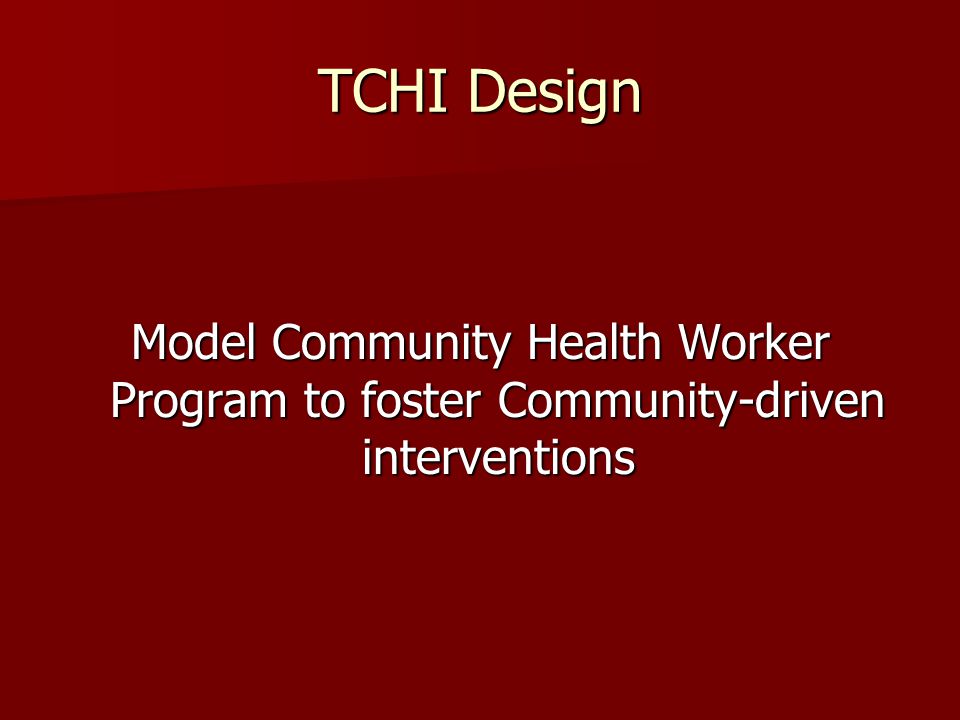 TCHI Design

Model Community Health Worker Program to foster Community-driven interventions